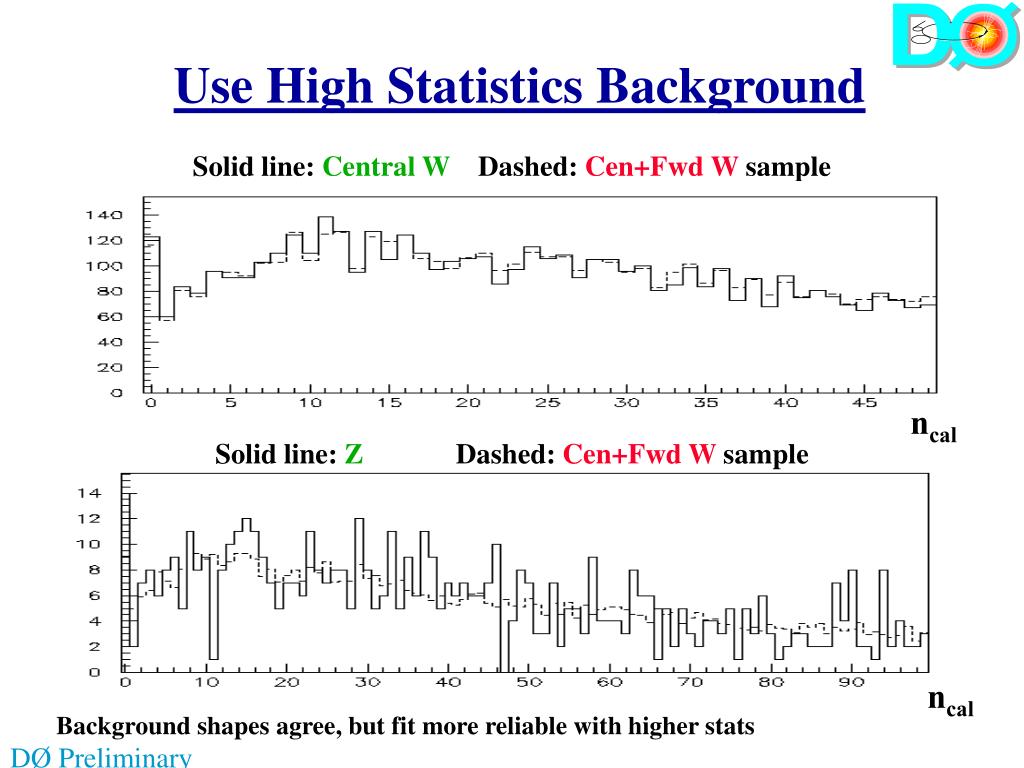 DØ

Use High Statistics Background

Solid line: Central W Dashed: Cen+Fwd W sample

140
120
100
80
60
40
20
0

0 5 10 15 20 25 30 35 40 45

$n_{cal}$

Solid line: Z Dashed: Cen+Fwd W sample

14
12
10
8
6
4
2
0

0 10 20 30 40 50 60 70 80 90

$n_{cal}$

Background shapes agree, but fit more reliable with higher stats

DØ Preliminary